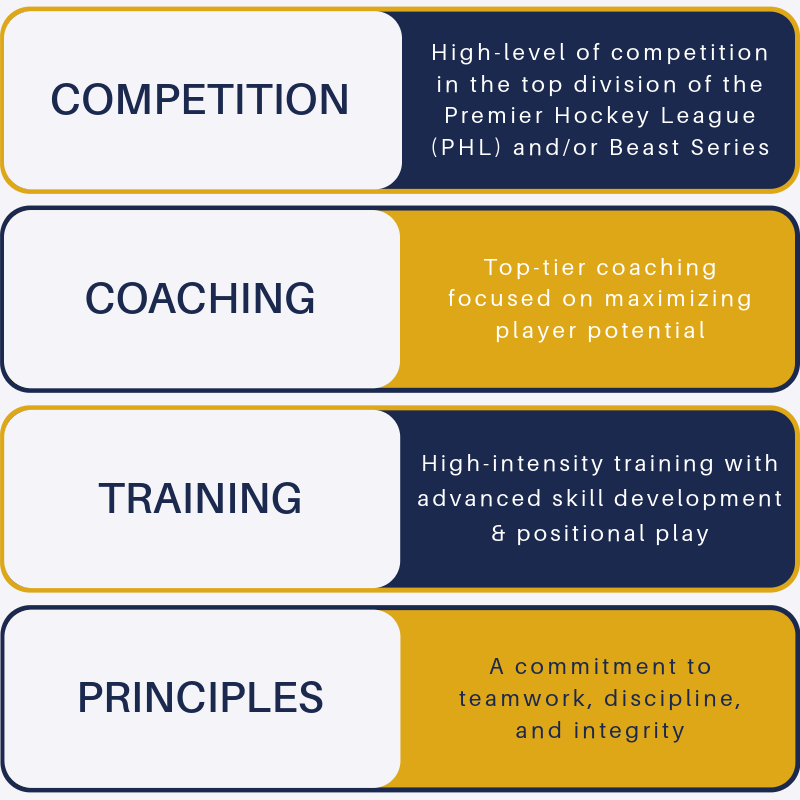 COMPETITION

High-level of competition in the top division of the Premier Hockey League (PHL) and/or Beast Series

COACHING

Top-tier coaching focused on maximizing player potential

TRAINING

High-intensity training with advanced skill development & positional play

PRINCIPLES

A commitment to teamwork, discipline, and integrity